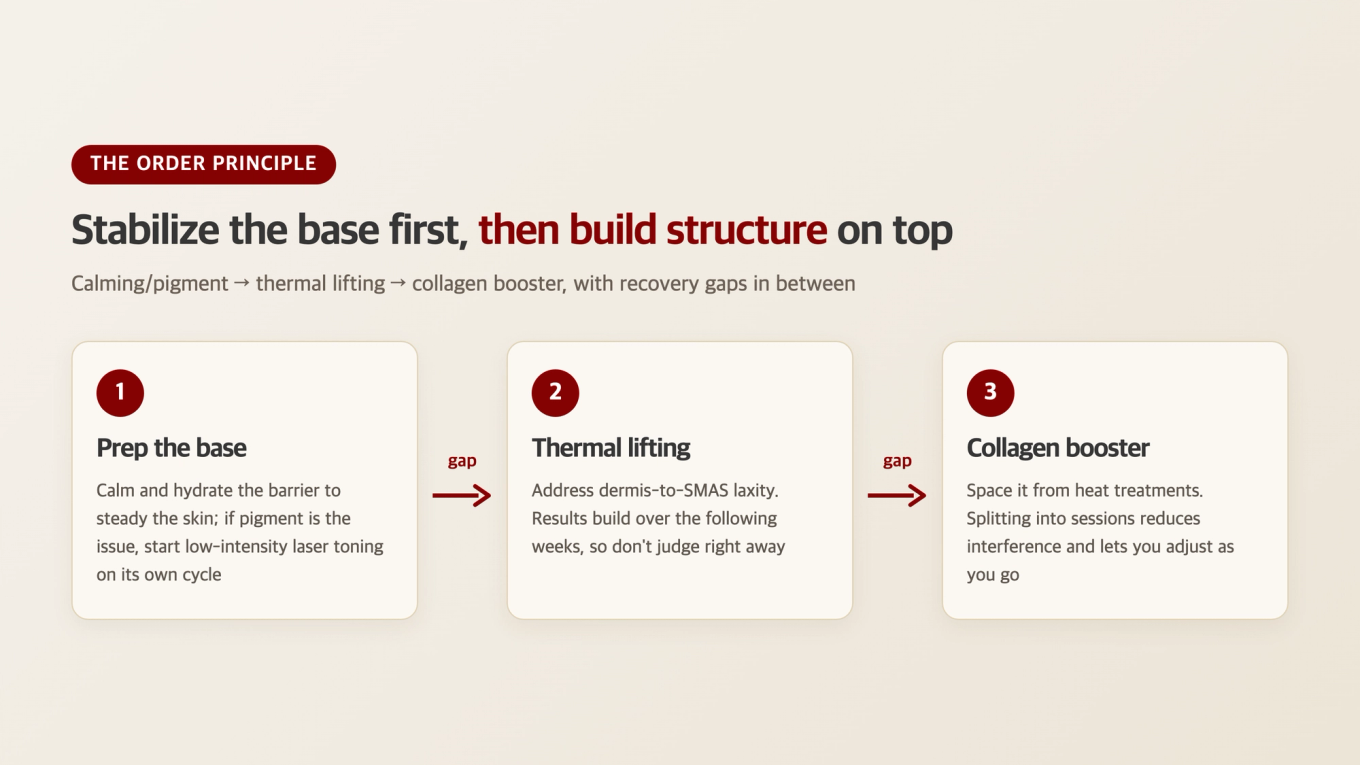 THE ORDER PRINCIPLE

Stabilize the base first, then build structure on top

Calming/pigment → thermal lifting → collagen booster, with recovery gaps in between

1

Prep the base

Calm and hydrate the barrier to steady the skin; if pigment is the issue, start low-intensity laser toning on its own cycle

gap

2

Thermal lifting

Address dermis-to-SMAS laxity. Results build over the following weeks, so don't judge right away

gap

3

Collagen booster

Space it from heat treatments. Splitting into sessions reduces interference and lets you adjust as you go